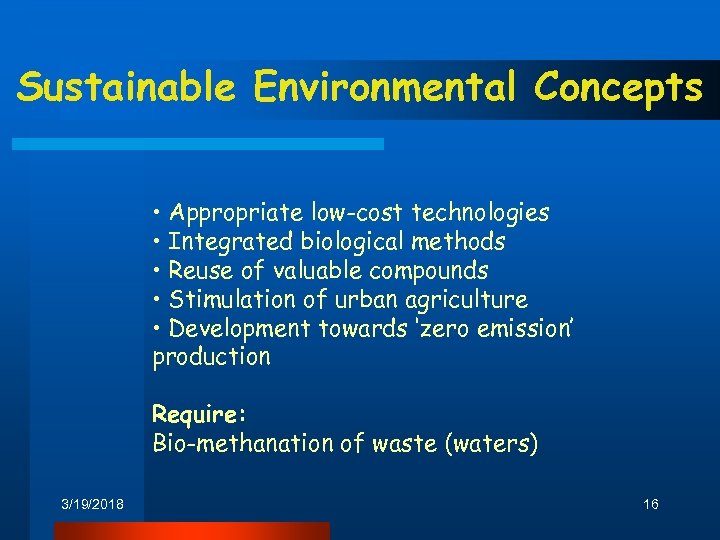 Sustainable Environmental Concepts

• Appropriate low-cost technologies
• Integrated biological methods
• Reuse of valuable compounds
• Stimulation of urban agriculture
• Development towards 'zero emission' production

Require:
Bio-methanation of waste (waters)

3/19/2018

16